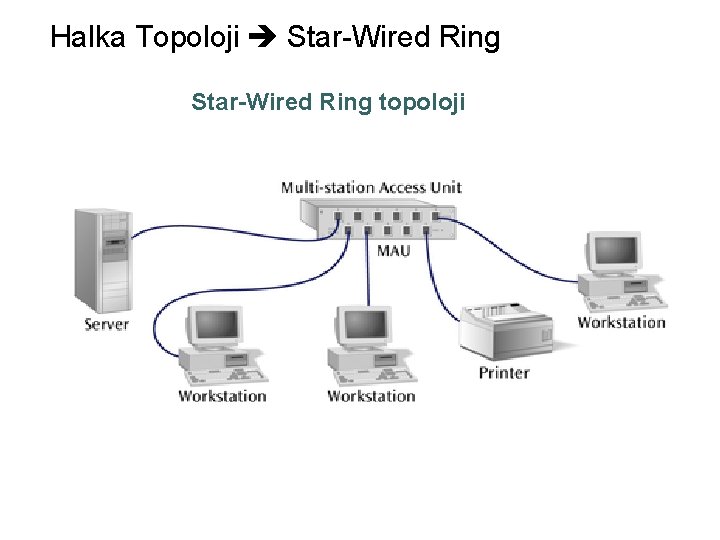 Halka Topoloji ➔ Star-Wired Ring

Star-Wired Ring topoloji

Multi-station Access Unit

MAU

Server

Workstation

Workstation

Printer

Workstation